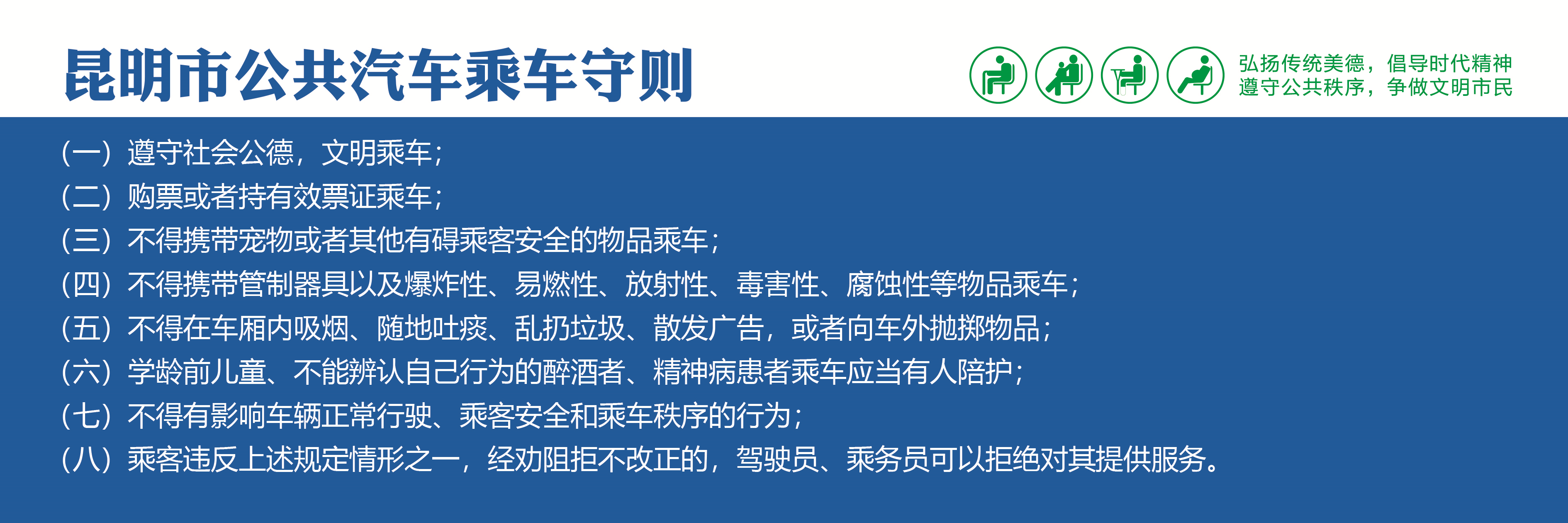 昆明市公共汽车乘车守则

弘扬传统美德，倡导时代精神
遵守公共秩序，争做文明市民

（一）遵守社会公德，文明乘车；
（二）购票或者持有效票证乘车；
（三）不得携带宠物或者其他有碍乘客安全的物品乘车；
（四）不得携带管制器具以及爆炸性、易燃性、放射性、毒害性、腐蚀性等物品乘车；
（五）不得在车厢内吸烟、随地吐痰、乱扔垃圾、散发广告，或者向车外抛掷物品；
（六）学龄前儿童、不能辨认自己行为的醉酒者、精神病患者乘车应当有人陪护；
（七）不得有影响车辆正常行驶、乘客安全和乘车秩序的行为；
（八）乘客违反上述规定情形之一，经劝阻拒不改正的，驾驶员、乘务员可以拒绝对其提供服务。